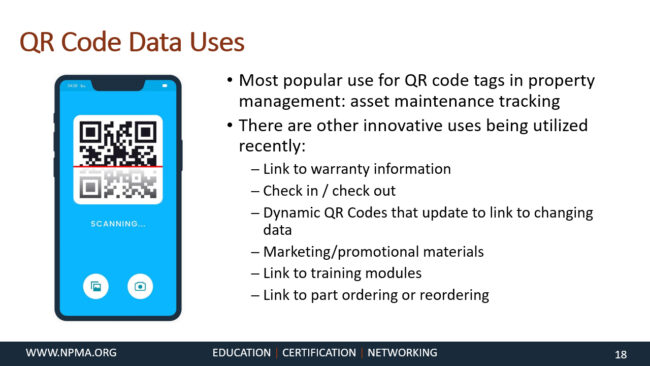 QR Code Data Uses

SCANNING...

• Most popular use for QR code tags in property management: asset maintenance tracking
• There are other innovative uses being utilized recently:
– Link to warranty information
– Check in / check out
– Dynamic QR Codes that update to link to changing data
– Marketing/promotional materials
– Link to training modules
– Link to part ordering or reordering

WWW.NPMA.ORG EDUCATION | CERTIFICATION | NETWORKING 18